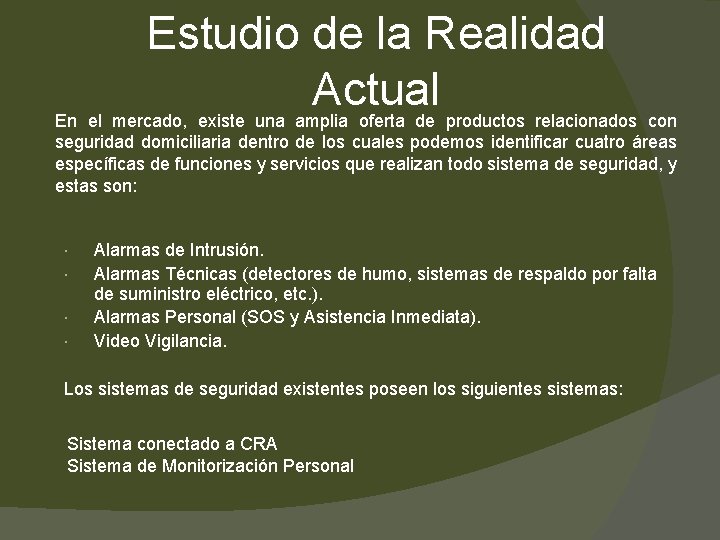 Estudio de la Realidad Actual

En el mercado, existe una amplia oferta de productos relacionados con seguridad domiciliaria dentro de los cuales podemos identificar cuatro áreas específicas de funciones y servicios que realizan todo sistema de seguridad, y estas son:

· Alarmas de Intrusión.
· Alarmas Técnicas (detectores de humo, sistemas de respaldo por falta de suministro eléctrico, etc.).
· Alarmas Personal (SOS y Asistencia Inmediata).
· Video Vigilancia.

Los sistemas de seguridad existentes poseen los siguientes sistemas:

Sistema conectado a CRA
Sistema de Monitorización Personal